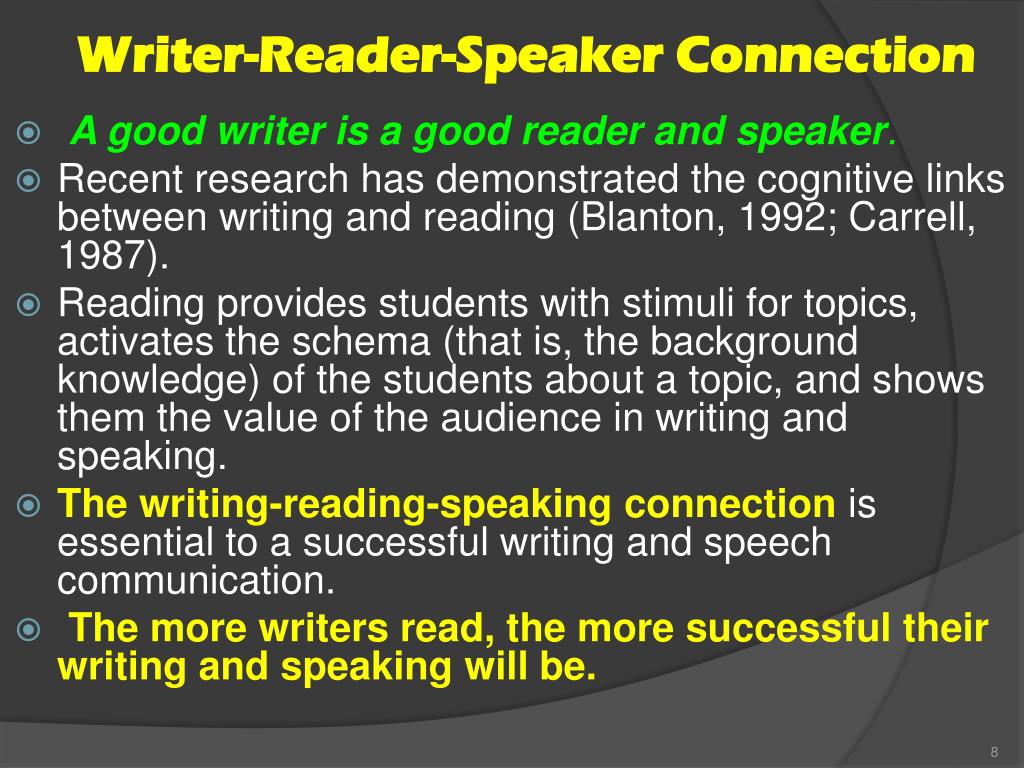 Writer-Reader-Speaker Connection

A good writer is a good reader and speaker.

Recent research has demonstrated the cognitive links between writing and reading (Blanton, 1992; Carrell, 1987).

Reading provides students with stimuli for topics, activates the schema (that is, the background knowledge) of the students about a topic, and shows them the value of the audience in writing and speaking.

The writing-reading-speaking connection is essential to a successful writing and speech communication.

The more writers read, the more successful their writing and speaking will be.

8